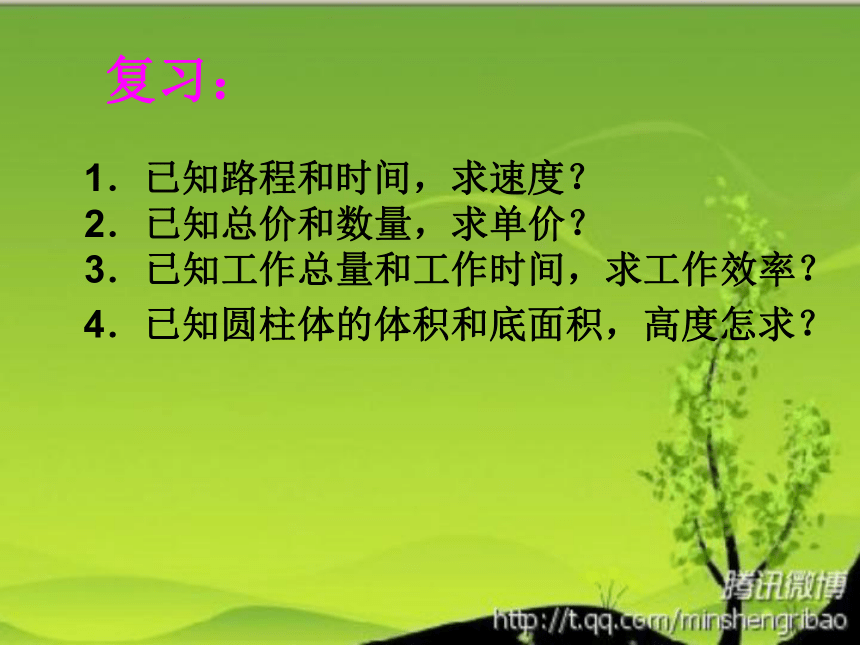 复习：

1. 已知路程和时间，求速度？
2. 已知总价和数量，求单价？
3. 已知工作总量和工作时间，求工作效率？
4. 已知圆柱体的体积和底面积，高度怎求？

腾讯微博
http://t.qq.com/minshengribao